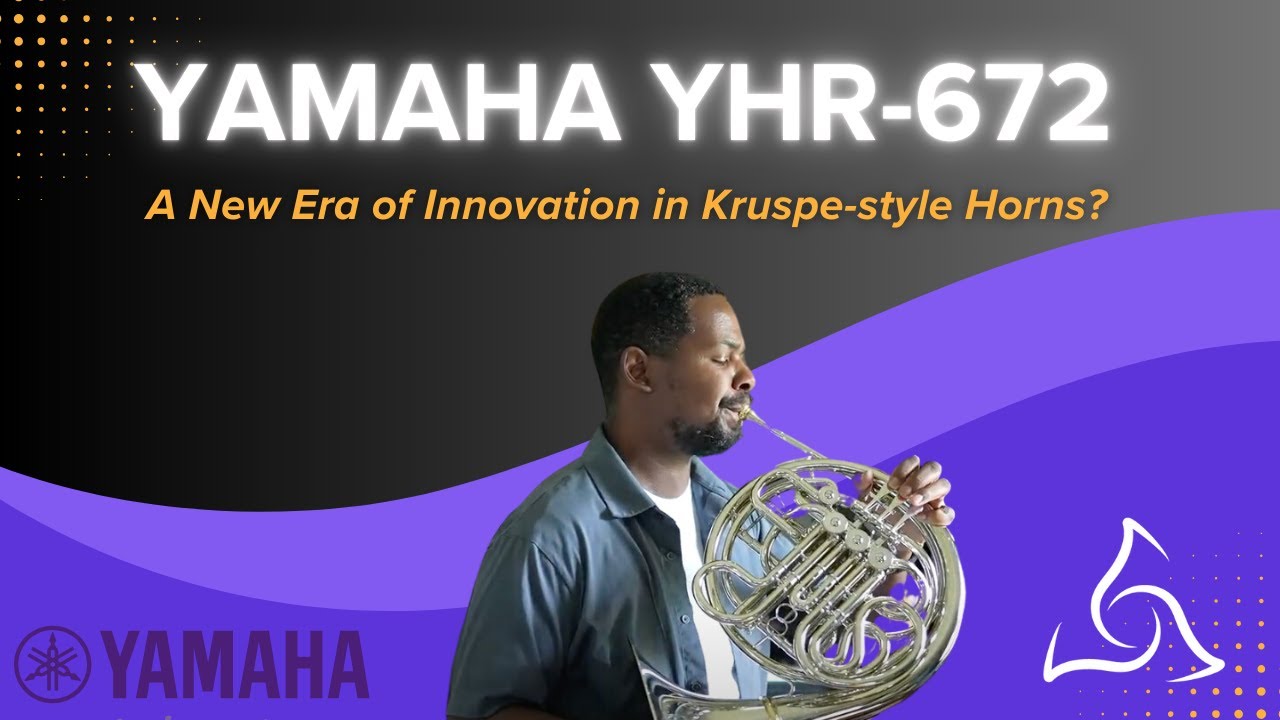 YAMAHA YHR-672

A New Era of Innovation in Kruspe-style Horns?

YAMAHA